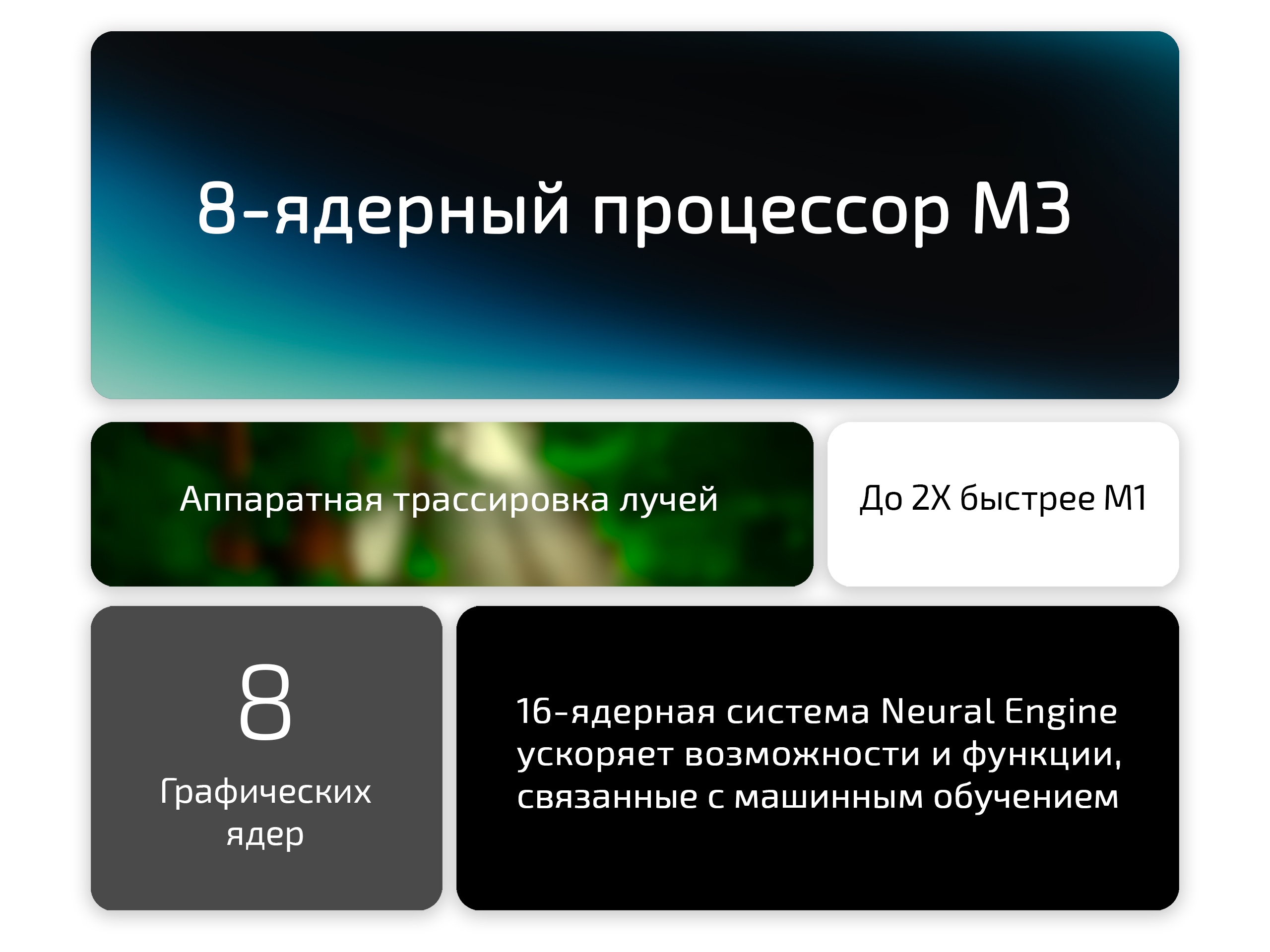 8-ядерный процессор M3

Аппаратная трассировка лучей

До 2X быстрее M1

8
Графических ядер

16-ядерная система Neural Engine ускоряет возможности и функции, связанные с машинным обучением